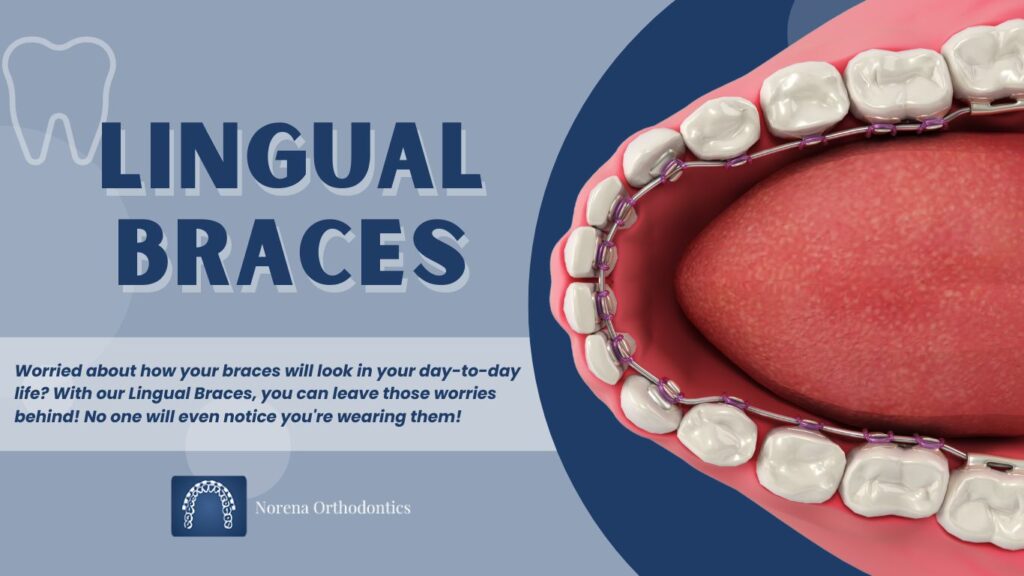 LINGUAL BRACES

Worried about how your braces will look in your day-to-day life? With our Lingual Braces, you can leave those worries behind! No one will even notice you're wearing them!

Norena Orthodontics